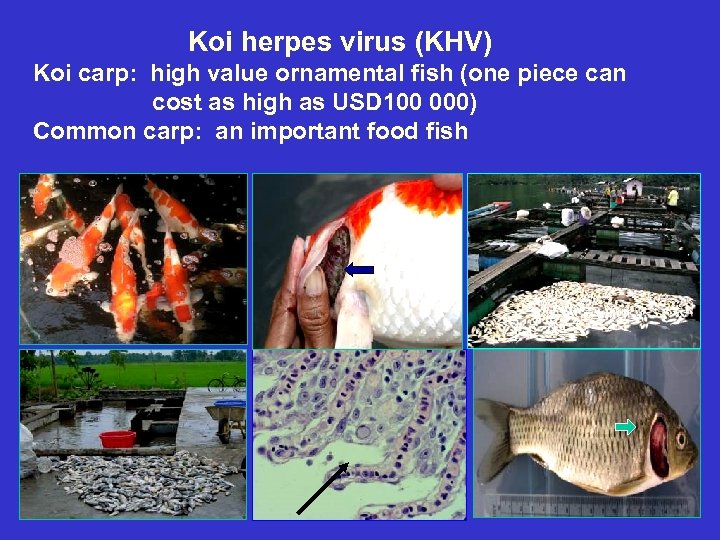 Koi herpes virus (KHV)

Koi carp: high value ornamental fish (one piece can cost as high as USD100 000)

Common carp: an important food fish